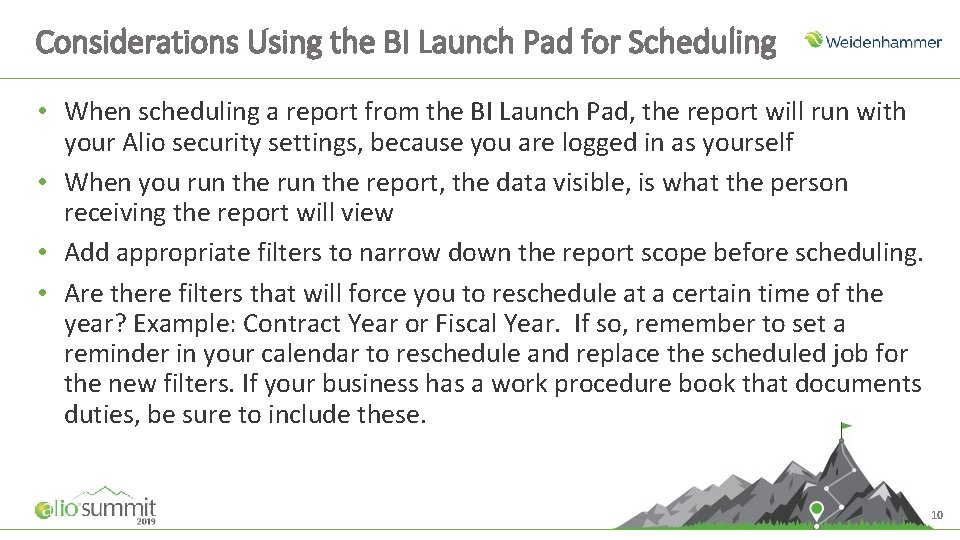 Considerations Using the BI Launch Pad for Scheduling

Weidenhammer

• When scheduling a report from the BI Launch Pad, the report will run with your Alio security settings, because you are logged in as yourself
• When you run the run the report, the data visible, is what the person receiving the report will view
• Add appropriate filters to narrow down the report scope before scheduling.
• Are there filters that will force you to reschedule at a certain time of the year? Example: Contract Year or Fiscal Year. If so, remember to set a reminder in your calendar to reschedule and replace the scheduled job for the new filters. If your business has a work procedure book that documents duties, be sure to include these.

alio summit 2019

10